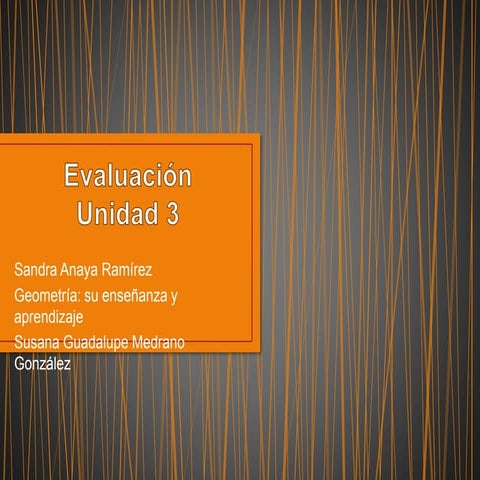 Evaluación
Unidad 3

Sandra Anaya Ramírez

Geometría: su enseñanza y aprendizaje

Susana Guadalupe Medrano González